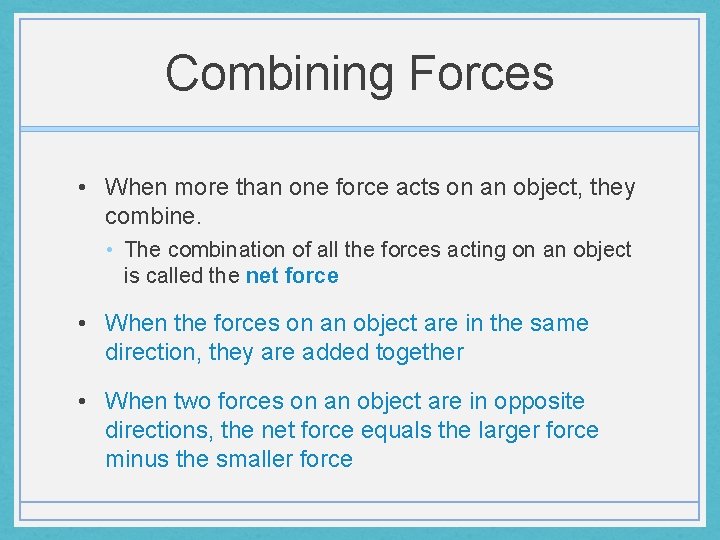 Combining Forces

• When more than one force acts on an object, they combine.

• The combination of all the forces acting on an object is called the net force

• When the forces on an object are in the same direction, they are added together

• When two forces on an object are in opposite directions, the net force equals the larger force minus the smaller force